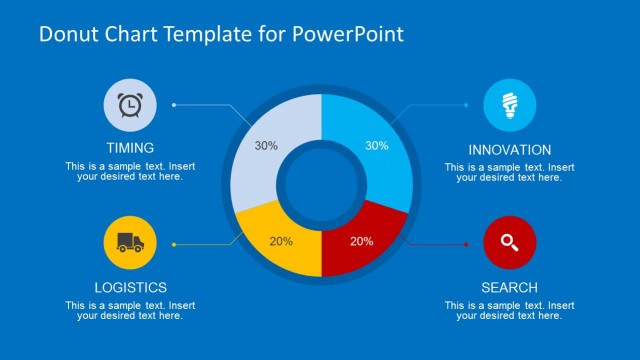 Donut Chart Template for PowerPoint

TIMING
This is a sample text. Insert your desired text here.

LOGISTICS
This is a sample text. Insert your desired text here.

30%
30%
20%
20%

INNOVATION
This is a sample text. Insert your desired text here.

SEARCH
This is a sample text. Insert your desired text here.